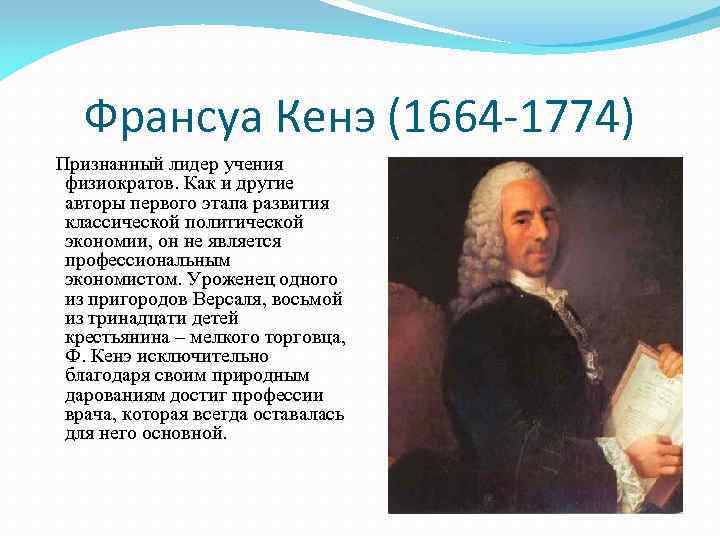 Франсуа Кенэ (1664-1774)

Признанный лидер учения физиократов. Как и другие авторы первого этапа развития классической политической экономии, он не является профессиональным экономистом. Уроженец одного из пригородов Версаля, восьмой из тринадцати детей крестьянина – мелкого торговца, Ф. Кенэ исключительно благодаря своим природным дарованиям достиг профессии врача, которая всегда оставалась для него основной.